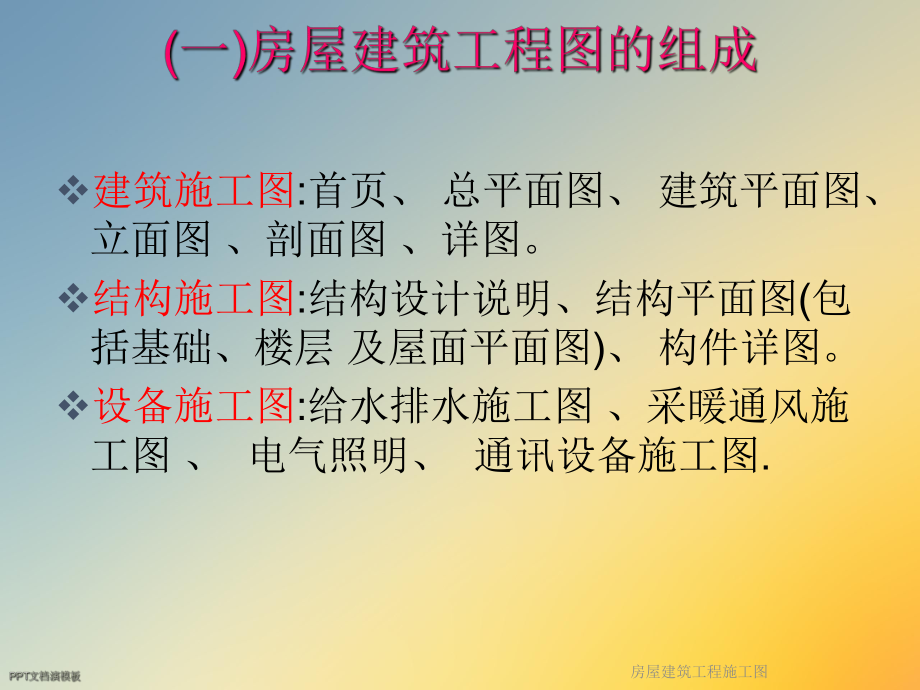 (一)房屋建筑工程图的组成

❖建筑施工图:首页、 总平面图、 建筑平面图、立面图 、剖面图 、详图。

❖结构施工图:结构设计说明、结构平面图(包括基础、楼层 及屋面平面图)、 构件详图。

❖设备施工图:给水排水施工图 、采暖通风施工图 、 电气照明、 通讯设备施工图.

PPT文档演模板

房屋建筑工程施工图